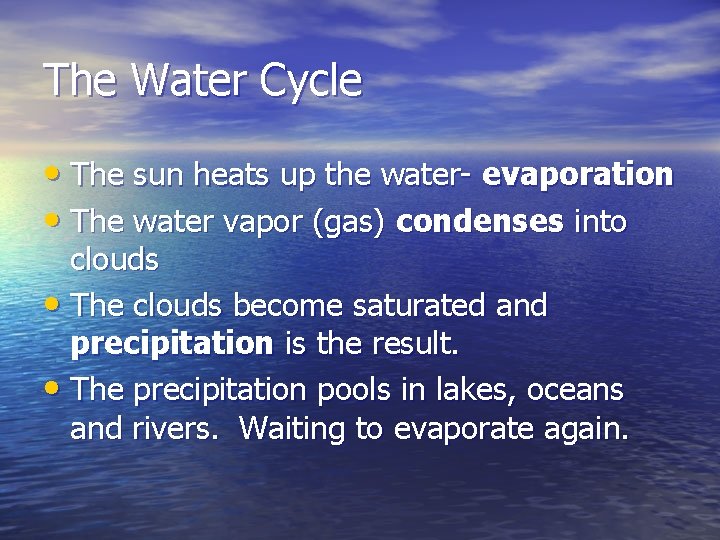 The Water Cycle

• The sun heats up the water- evaporation
• The water vapor (gas) condenses into clouds
• The clouds become saturated and precipitation is the result.
• The precipitation pools in lakes, oceans and rivers. Waiting to evaporate again.